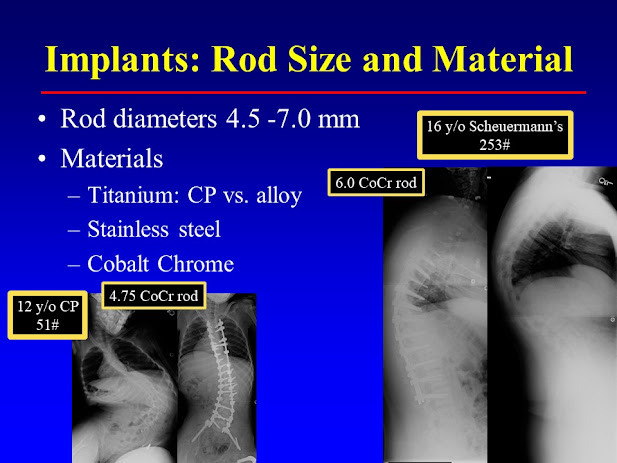 Implants: Rod Size and Material

• Rod diameters 4.5 -7.0 mm
• Materials
– Titanium: CP vs. alloy
– Stainless steel
– Cobalt Chrome

16 y/o Scheuermann's
253#

6.0 CoCr rod

12 y/o CP
51#

4.75 CoCr rod